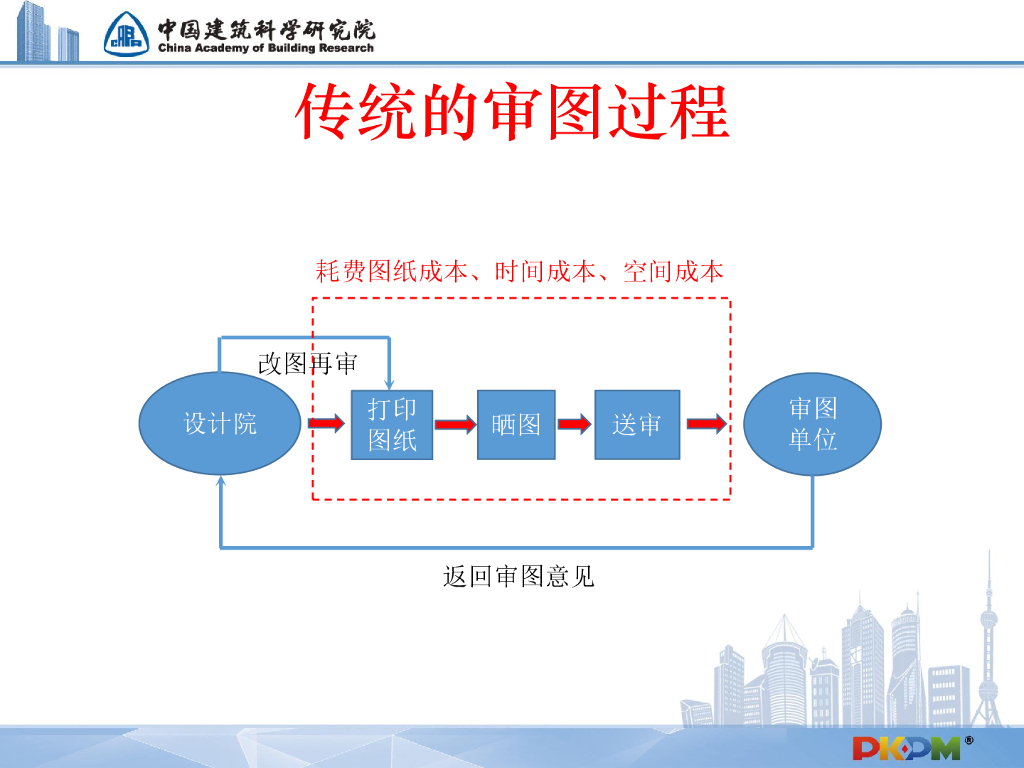 中国建筑科学研究院
China Academy of Building Research

传统的审图过程

耗费图纸成本、时间成本、空间成本

改图再审

设计院

打印图纸

晒图

送审

审图单位

返回审图意见

PKPM®